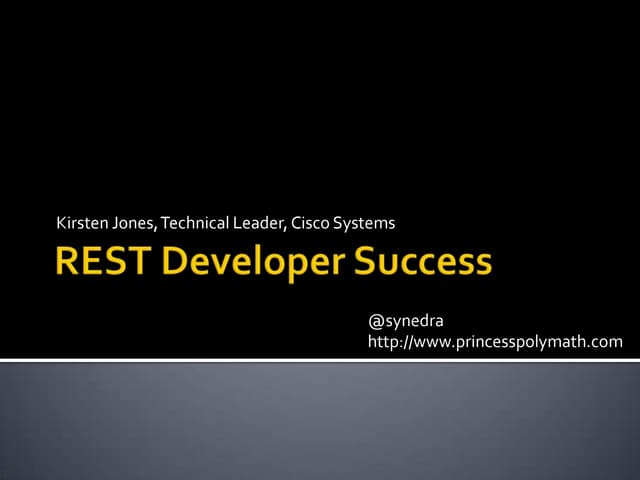 Kirsten Jones, Technical Leader, Cisco Systems

REST Developer Success

@synedra
http://www.princesspolymath.com